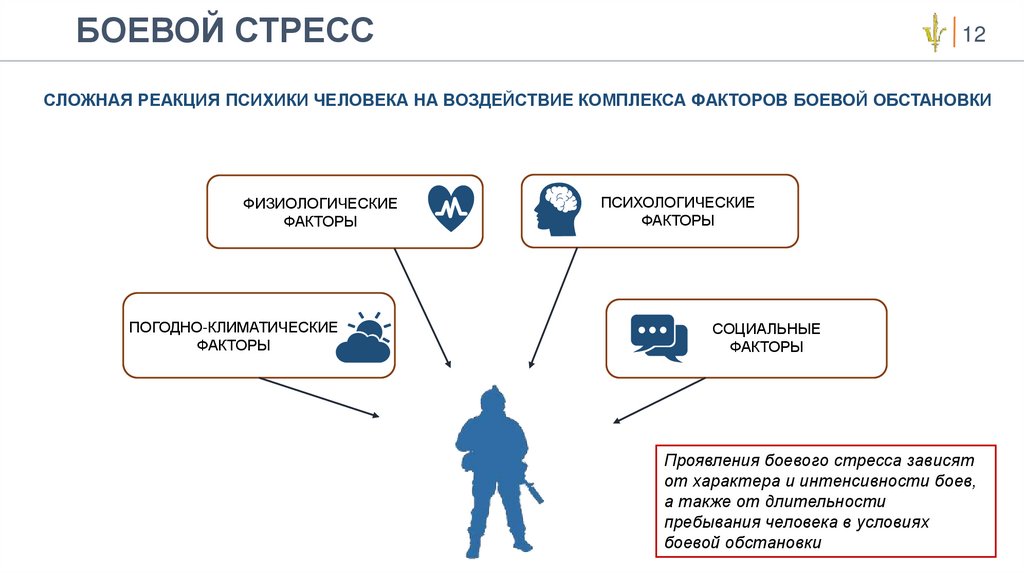 БОЕВОЙ СТРЕСС

12

СЛОЖНАЯ РЕАКЦИЯ ПСИХИКИ ЧЕЛОВЕКА НА ВОЗДЕЙСТВИЕ КОМПЛЕКСА ФАКТОРОВ БОЕВОЙ ОБСТАНОВКИ

ФИЗИОЛОГИЧЕСКИЕ ФАКТОРЫ

ПСИХОЛОГИЧЕСКИЕ ФАКТОРЫ

ПОГОДНО-КЛИМАТИЧЕСКИЕ ФАКТОРЫ

СОЦИАЛЬНЫЕ ФАКТОРЫ

Проявления боевого стресса зависят от характера и интенсивности боев, а также от длительности пребывания человека в условиях боевой обстановки